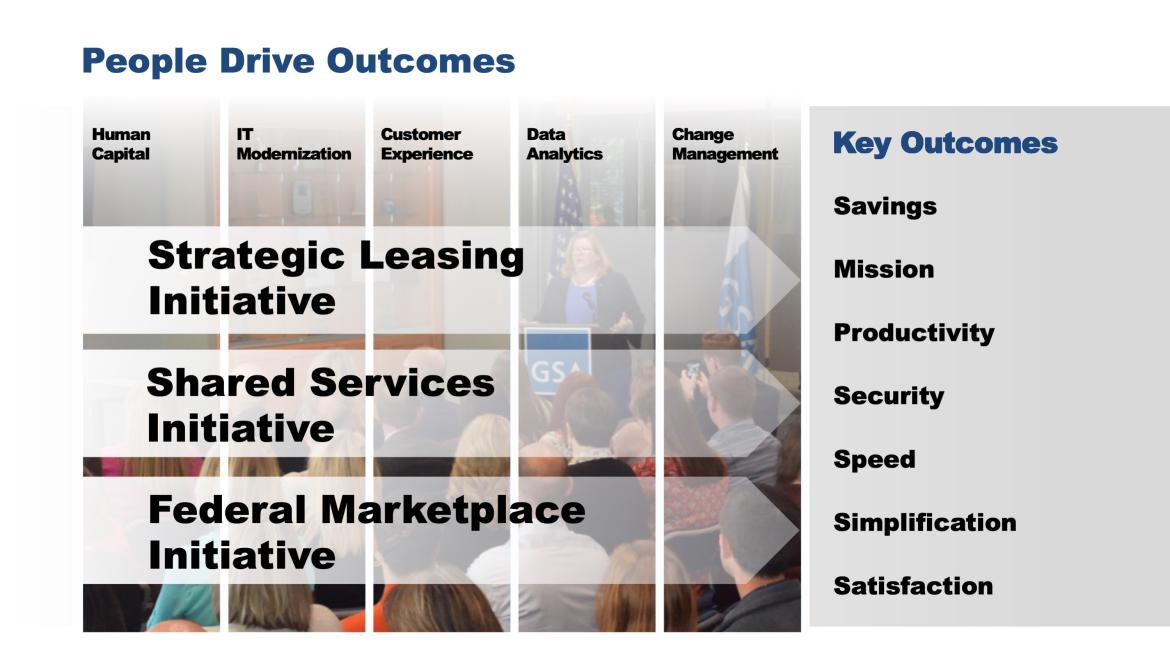 People Drive Outcomes

Human Capital

IT Modernization

Customer Experience

Data Analytics

Change Management

Strategic Leasing Initiative

Shared Services Initiative

Federal Marketplace Initiative

GSA

Key Outcomes

Savings

Mission

Productivity

Security

Speed

Simplification

Satisfaction